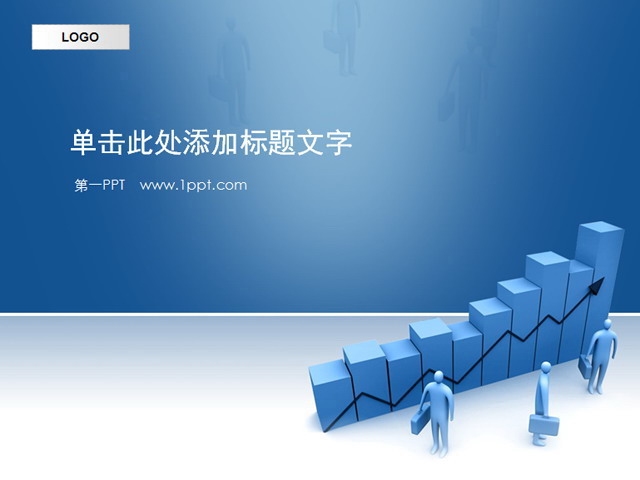 LOGO

单击此处添加标题文字

第一PPT www.1ppt.com